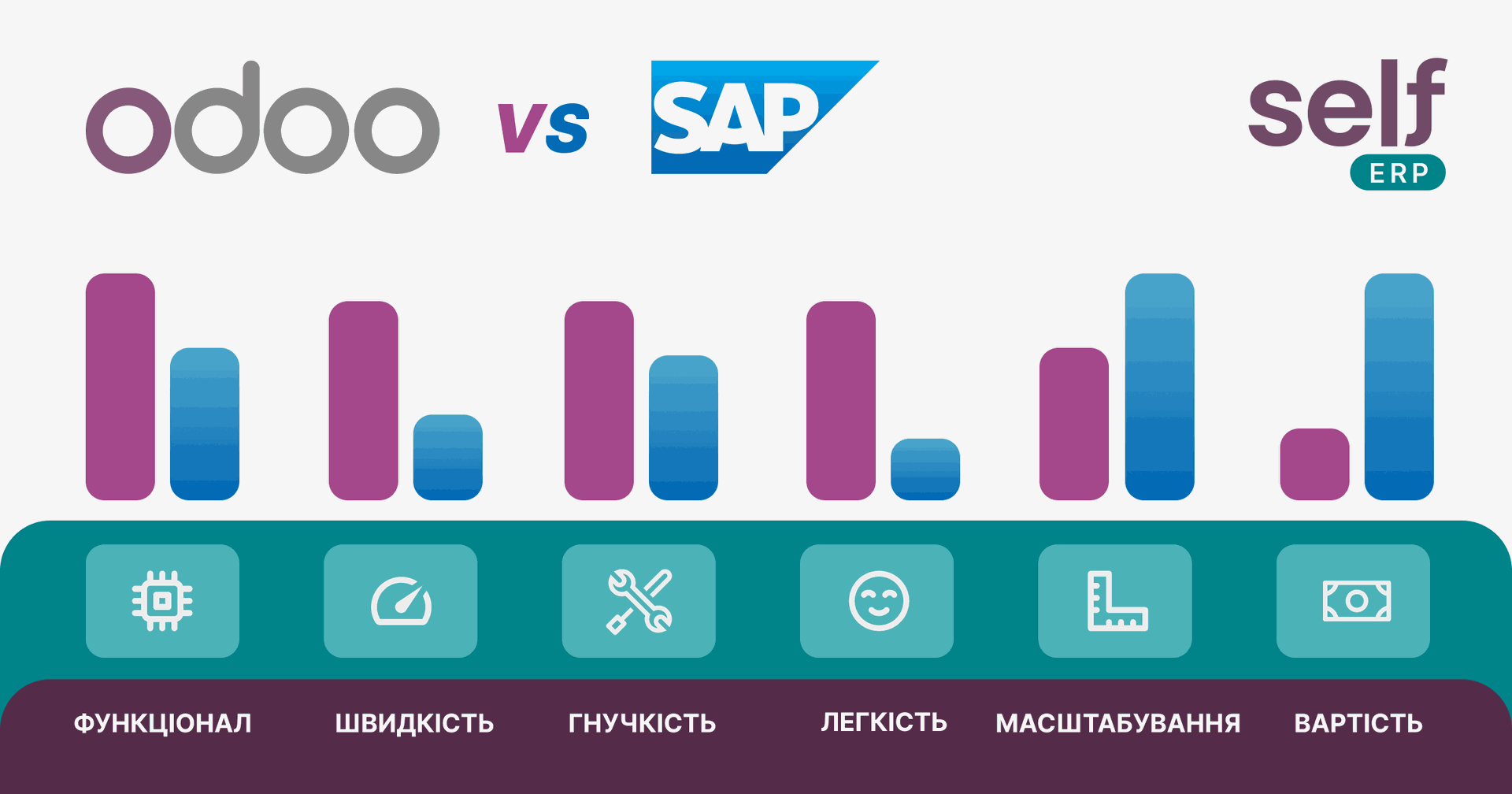 odoo vs SAP

self ERP

ФУНКЦІОНАЛ ШВИДКІСТЬ ГНУЧКІСТЬ ЛЕГКІСТЬ МАСШТАБУВАННЯ ВАРТІСТЬ